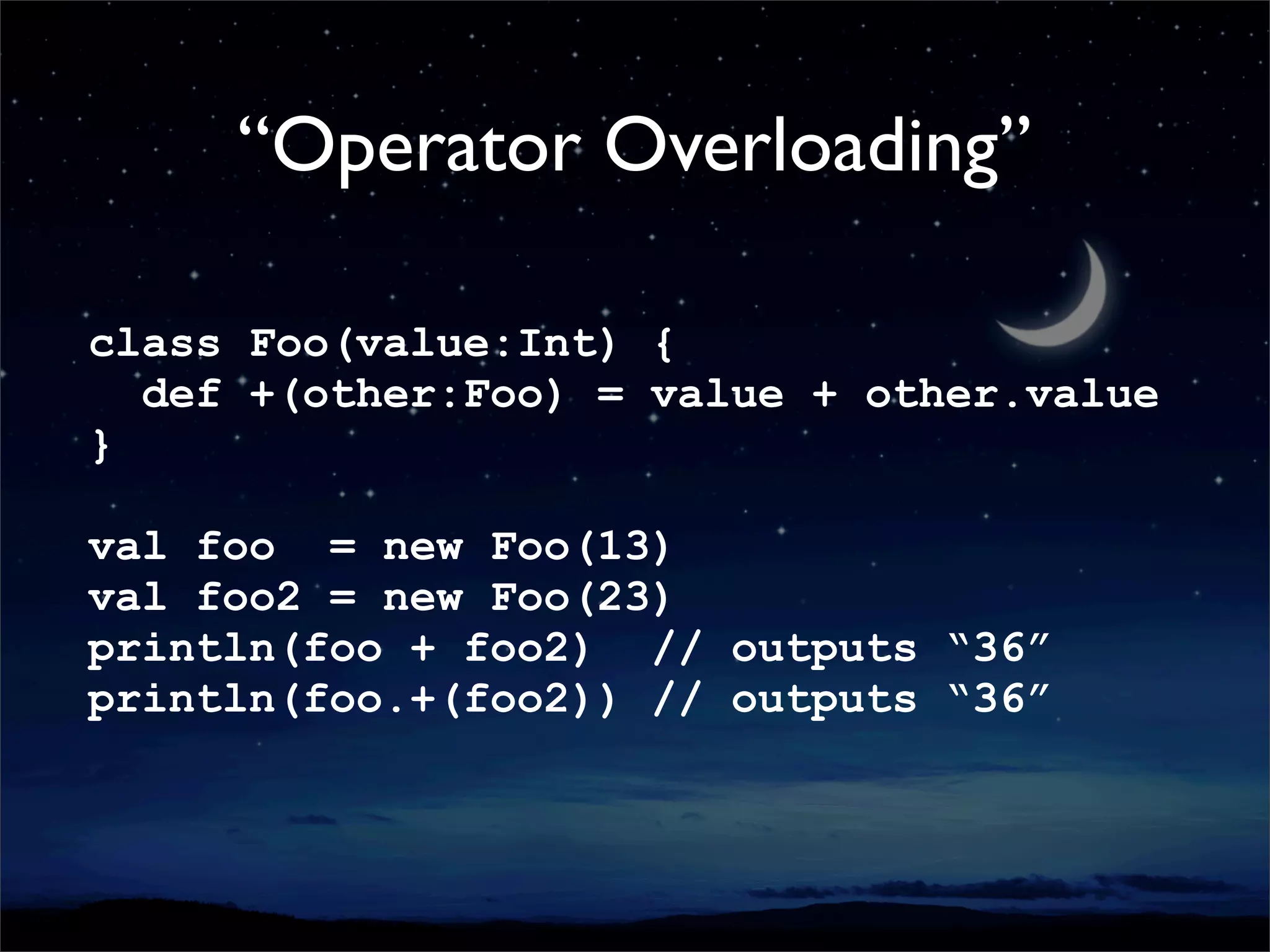 “Operator Overloading”

class Foo(value:Int) {
  def +(other:Foo) = value + other.value
}

val foo  = new Foo(13)
val foo2 = new Foo(23)
println(foo + foo2)  // outputs “36”
println(foo.+(foo2)) // outputs “36”